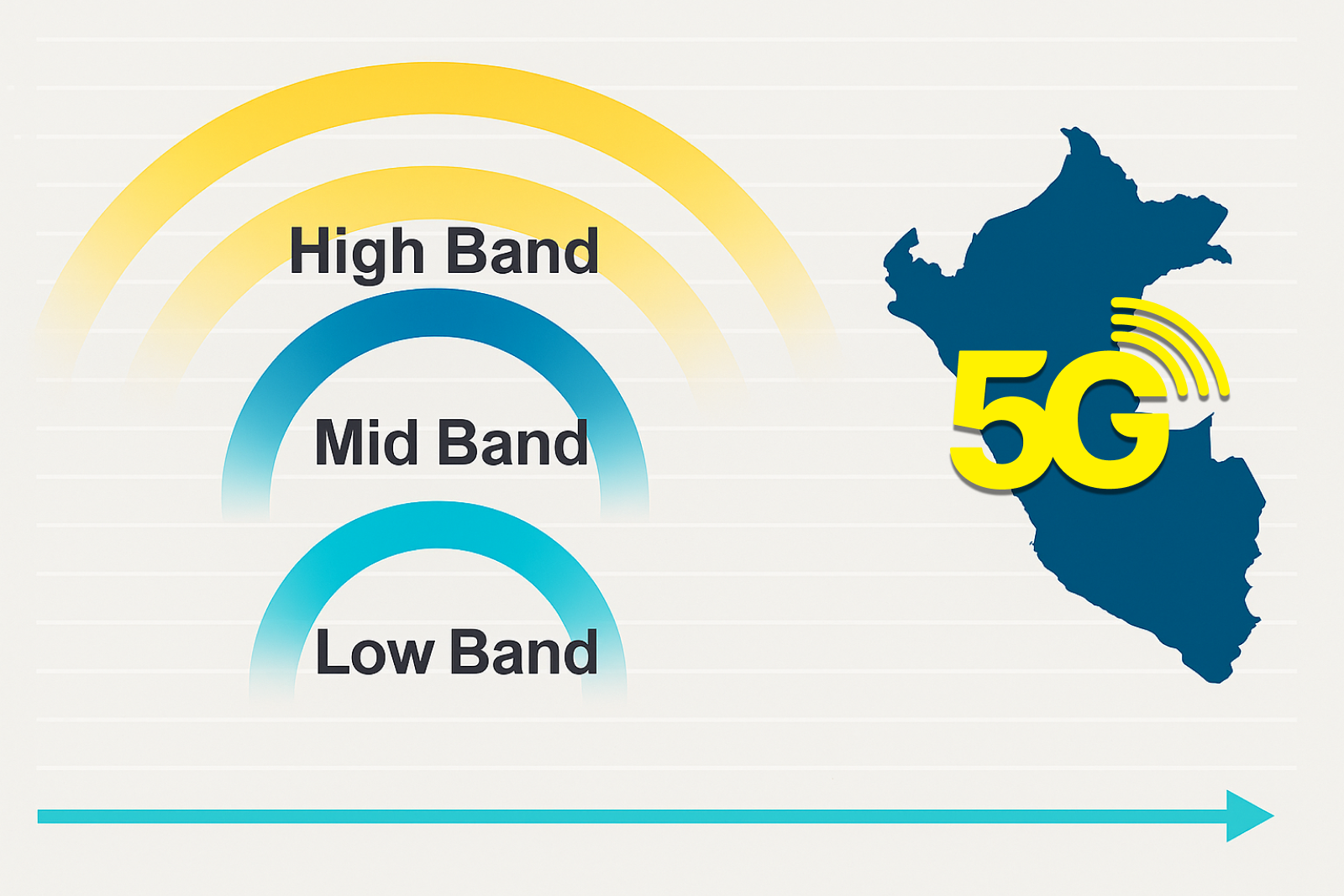 High Band

Mid Band

Low Band

5G